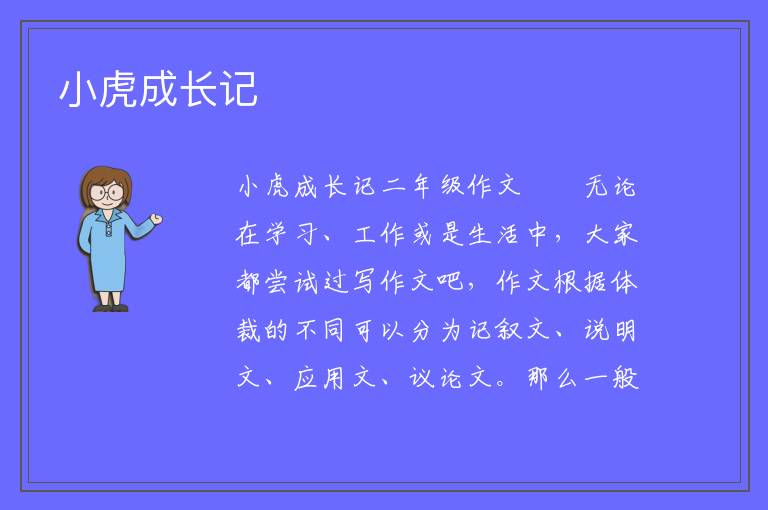 小虎成长记

小虎成长记二年级作文　　无论在学习、工作或是生活中，大家都尝试过写作文吧，作文根据体裁的不同可以分为记叙文、说明文、应用文、议论文。那么一般